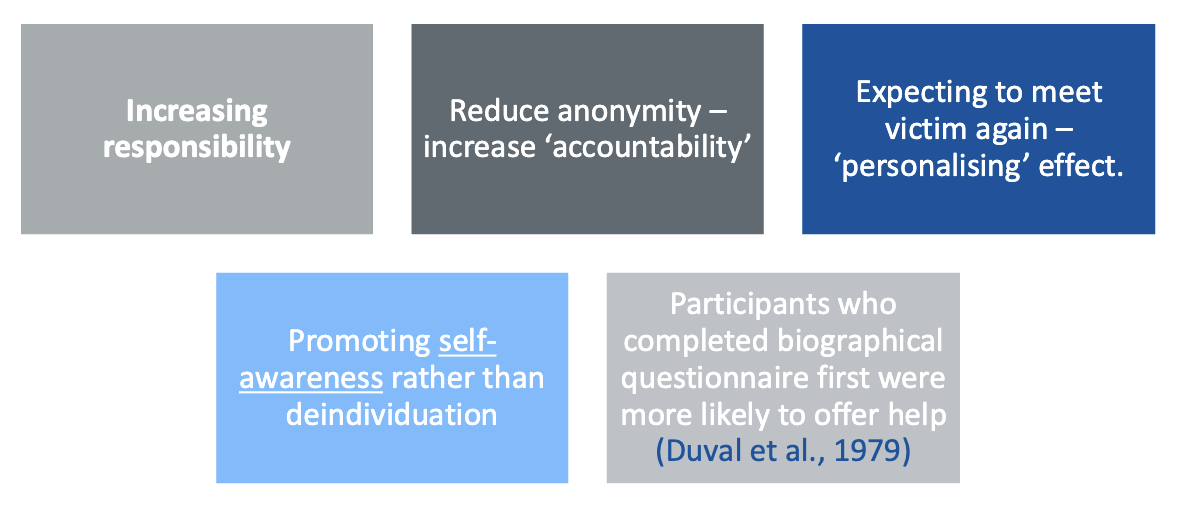 Increasing responsibility

Reduce anonymity – increase ‘accountability’

Expecting to meet victim again – ‘personalising’ effect.

Promoting self-awareness rather than deindividuation

Participants who completed biographical questionnaire first were more likely to offer help (Duval et al., 1979)